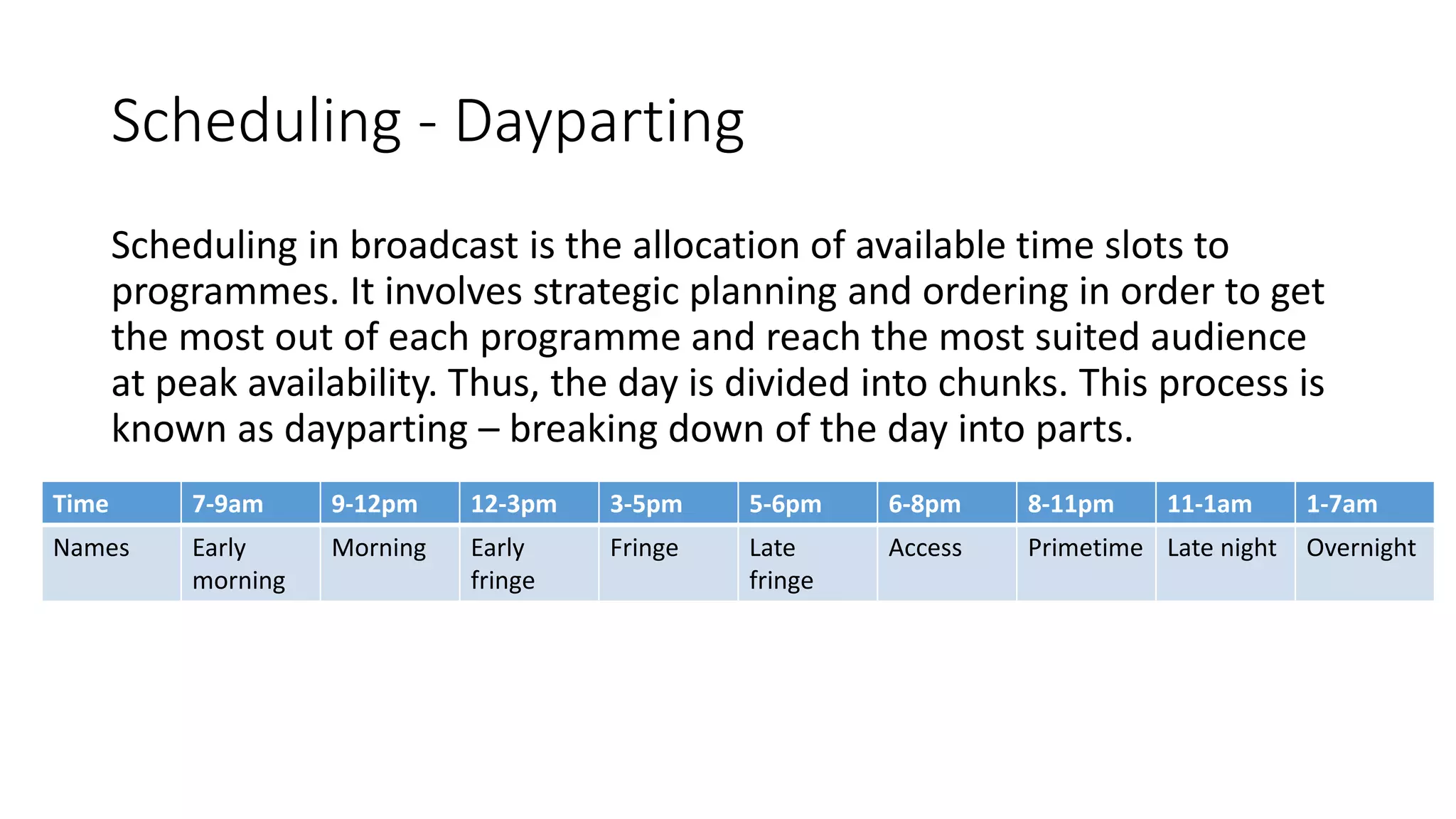 Scheduling - Dayparting

Scheduling in broadcast is the allocation of available time slots to programmes. It involves strategic planning and ordering in order to get the most out of each programme and reach the most suited audience at peak availability. Thus, the day is divided into chunks. This process is known as dayparting – breaking down of the day into parts.

| Time | 7-9am | 9-12pm | 12-3pm | 3-5pm | 5-6pm | 6-8pm | 8-11pm | 11-1am | 1-7am |
|---|---|---|---|---|---|---|---|---|---|
| Names | Early morning | Morning | Early fringe | Fringe | Late fringe | Access | Primetime | Late night | Overnight |